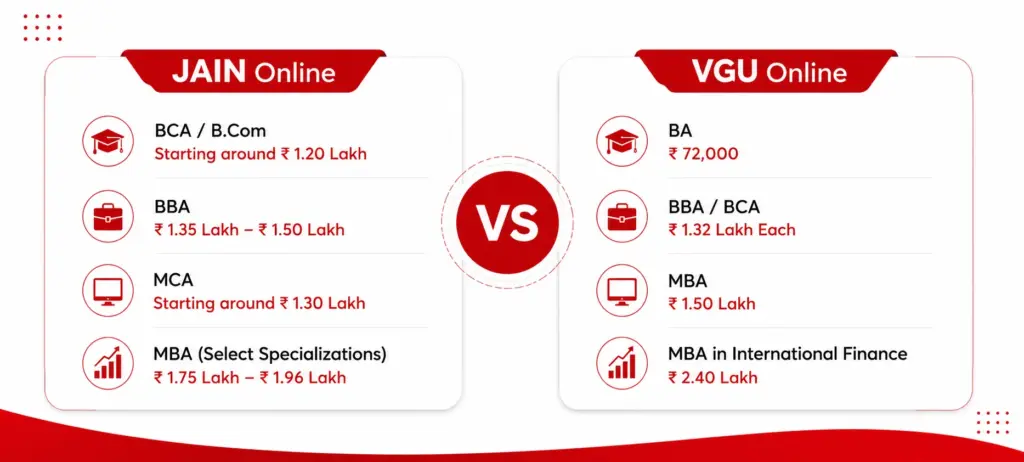 JAIN Online

BCA / B.Com
Starting around ₹ 1.20 Lakh

BBA
₹ 1.35 Lakh – ₹ 1.50 Lakh

MCA
Starting around ₹ 1.30 Lakh

MBA (Select Specializations)
₹ 1.75 Lakh – ₹ 1.96 Lakh

VS

VGU Online

BA
₹ 72,000

BBA / BCA
₹ 1.32 Lakh Each

MBA
₹ 1.50 Lakh

MBA in International Finance
₹ 2.40 Lakh